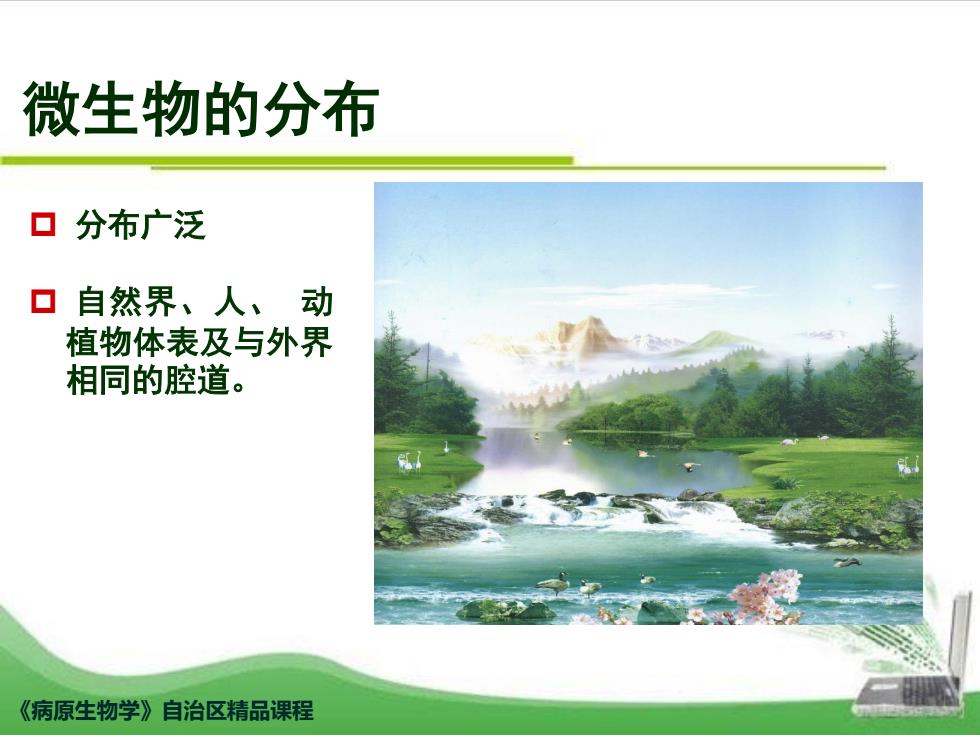 微生物的分布

分布广泛

自然界、人、 动植物体表及与外界相同的腔道。

《病原生物学》自治区精品课程